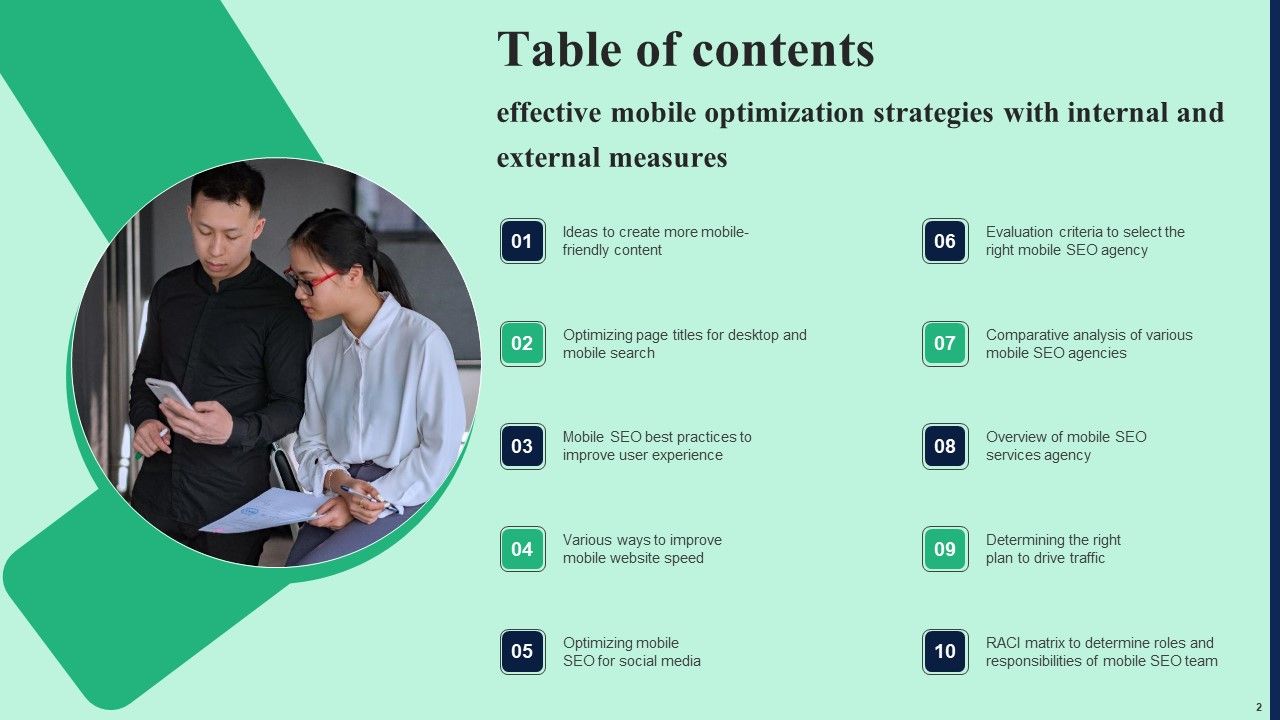 Table of contents

effective mobile optimization strategies with internal and external measures

01 Ideas to create more mobile-friendly content

02 Optimizing page titles for desktop and mobile search

03 Mobile SEO best practices to improve user experience

04 Various ways to improve mobile website speed

05 Optimizing mobile SEO for social media

06 Evaluation criteria to select the right mobile SEO agency

07 Comparative analysis of various mobile SEO agencies

08 Overview of mobile SEO services agency

09 Determining the right plan to drive traffic

10 RACI matrix to determine roles and responsibilities of mobile SEO team

2